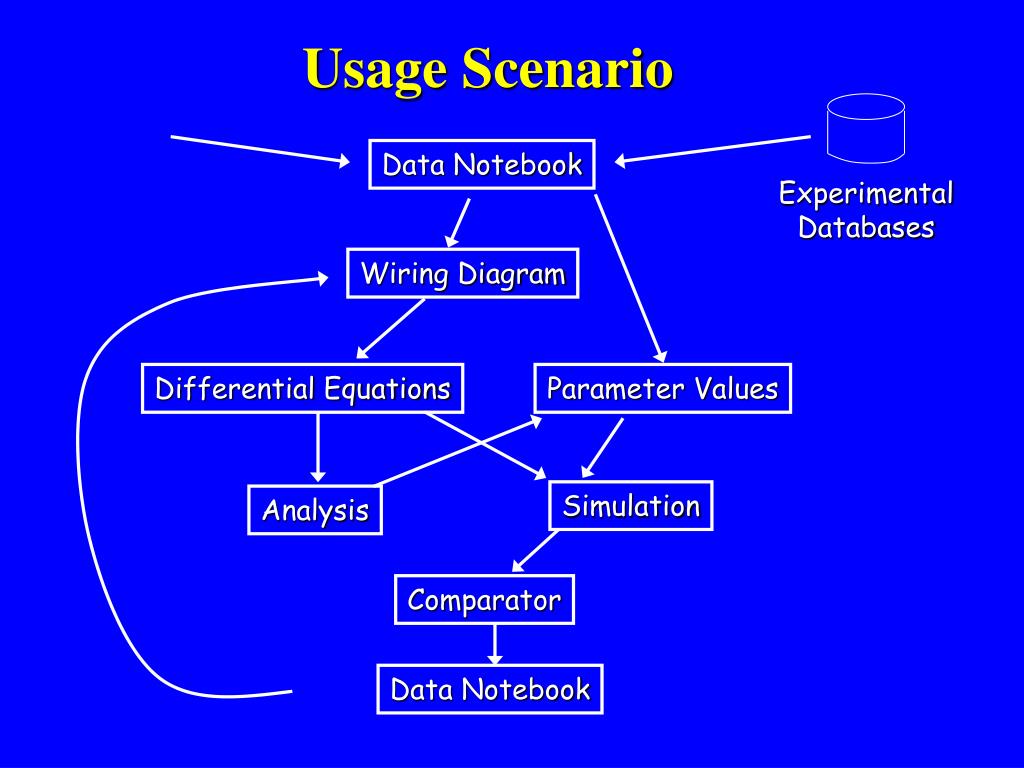 Usage Scenario

Data Notebook

Experimental Databases

Wiring Diagram

Differential Equations

Parameter Values

Analysis

Simulation

Comparator

Data Notebook